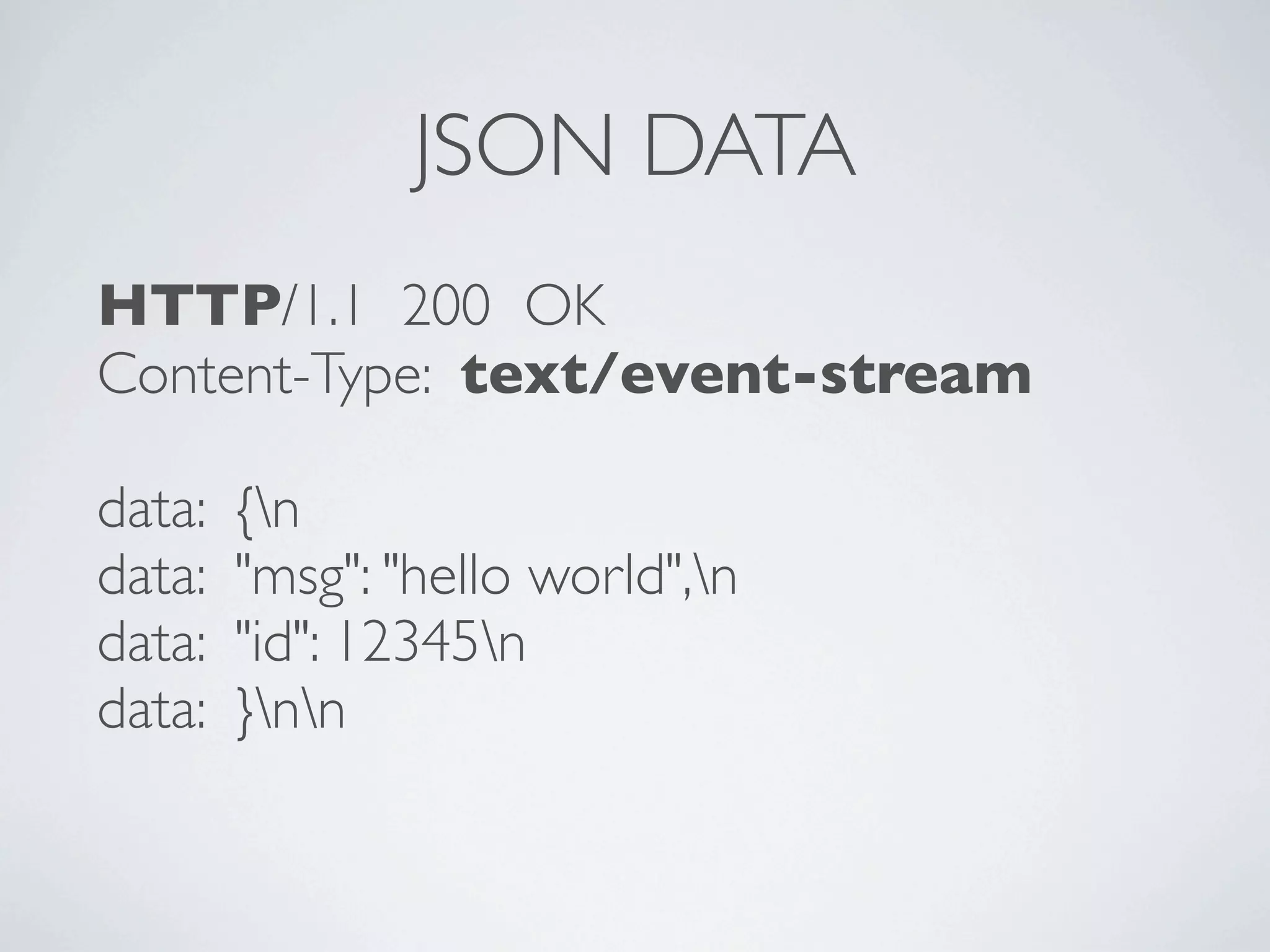 JSON DATA

HTTP/1.1 200 OK
Content-Type: text/event-stream

data: {\n
data: "msg": "hello world",\n
data: "id": 12345\n
data: }\n\n